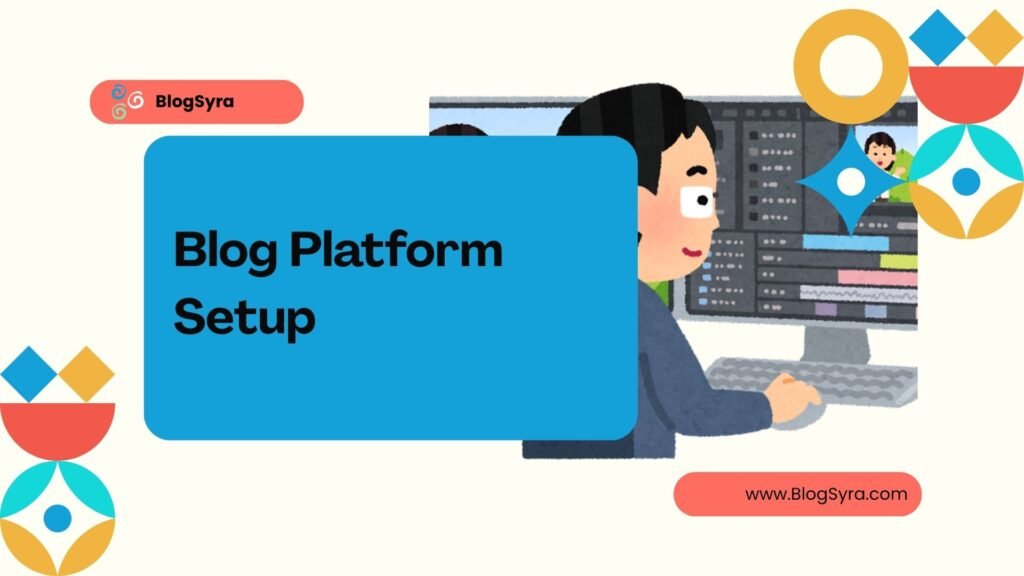 BlogSyra

Blog Platform Setup

www.BlogSyra.com